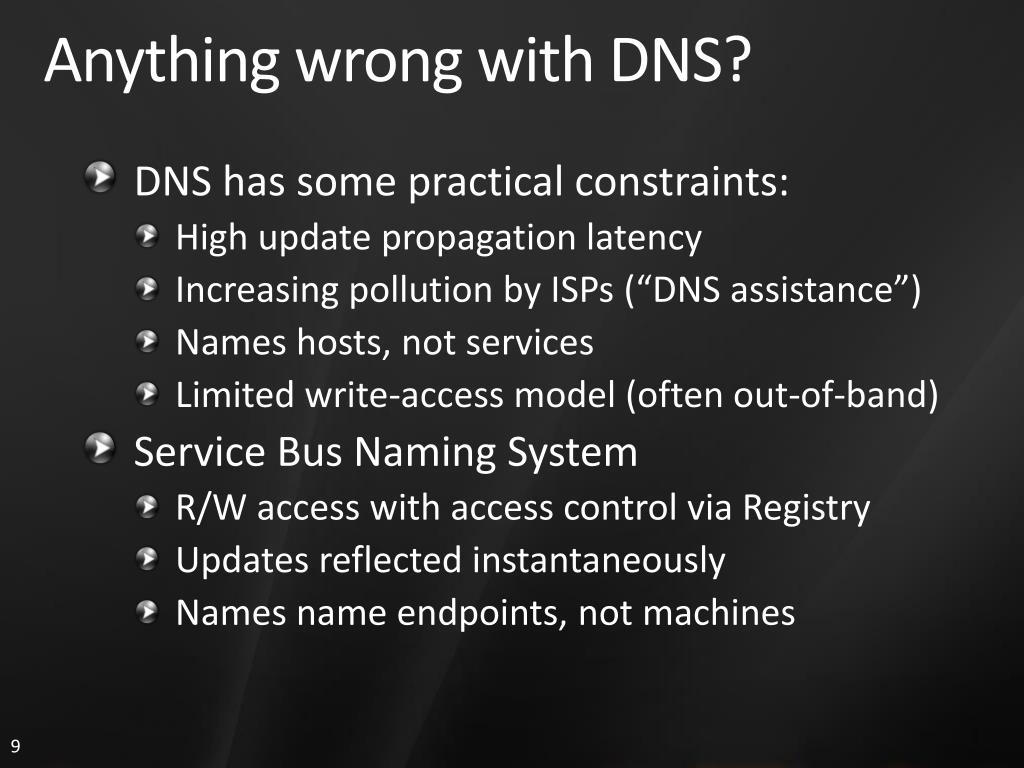 Anything wrong with DNS?

DNS has some practical constraints:
High update propagation latency
Increasing pollution by ISPs (“DNS assistance”)
Names hosts, not services
Limited write-access model (often out-of-band)

Service Bus Naming System
R/W access with access control via Registry
Updates reflected instantaneously
Names name endpoints, not machines

9